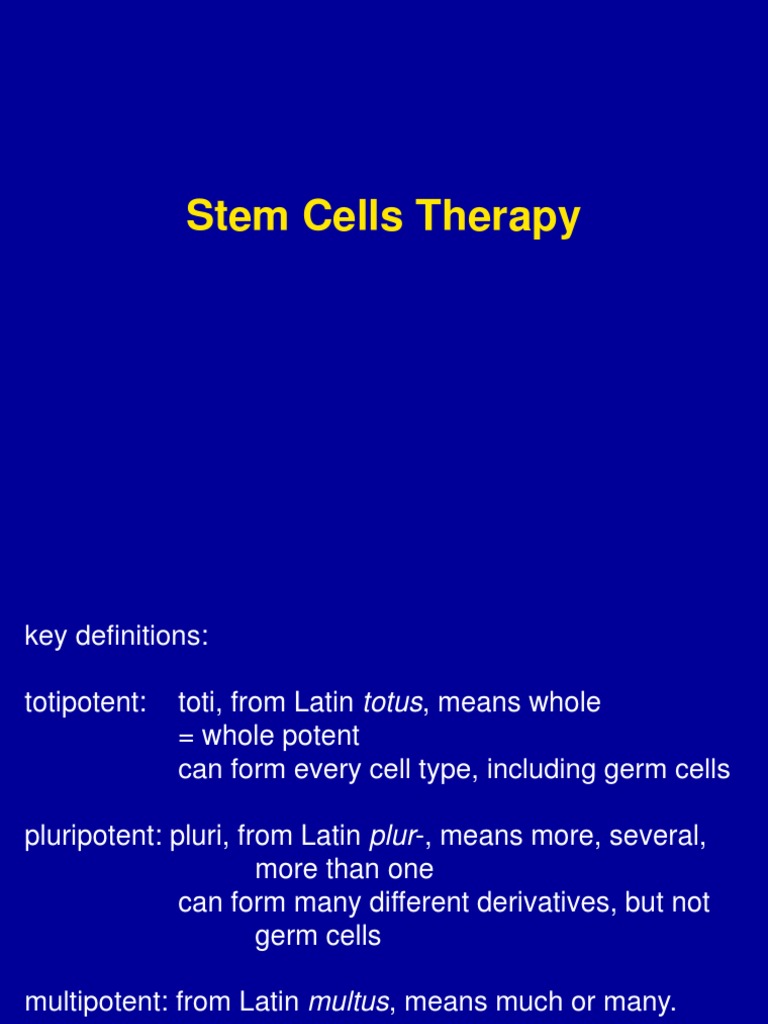 Stem Cells Therapy

key definitions:

totipotent: toti, from Latin totus, means whole
= whole potent
can form every cell type, including germ cells

pluripotent: pluri, from Latin plur-, means more, several, more than one
can form many different derivatives, but not germ cells

multipotent: from Latin multus, means much or many.